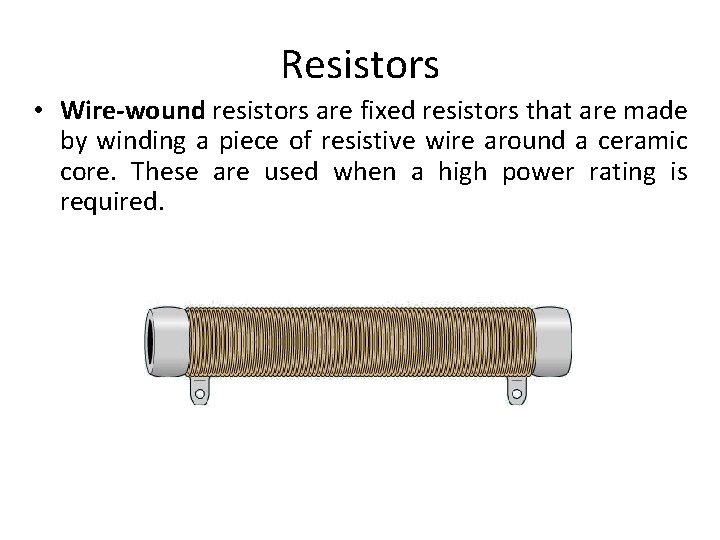 Resistors

• Wire-wound resistors are fixed resistors that are made by winding a piece of resistive wire around a ceramic core. These are used when a high power rating is required.